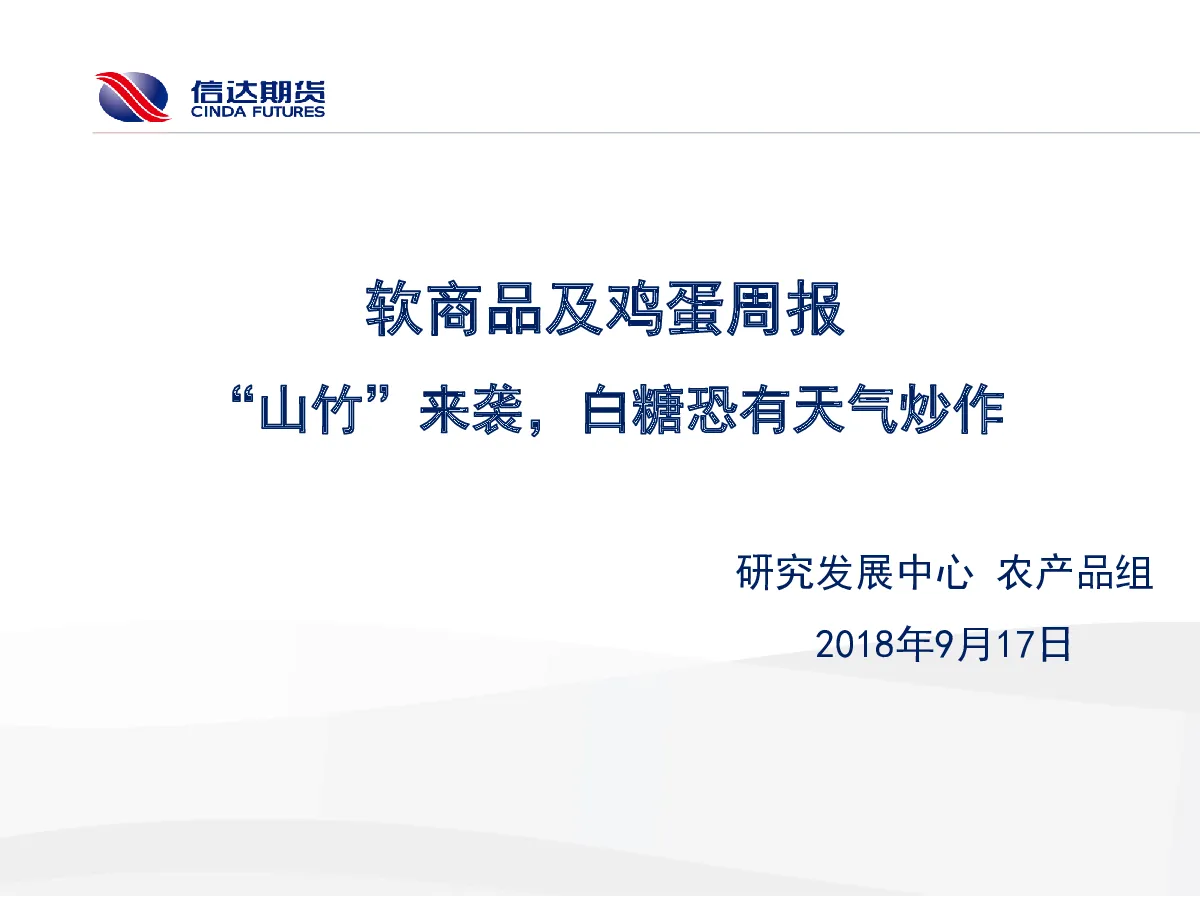 信达期货
CINDA FUTURES

软商品及鸡蛋周报

“山竹”来袭，白糖恐有天气炒作

研究发展中心 农产品组

2018年9月17日